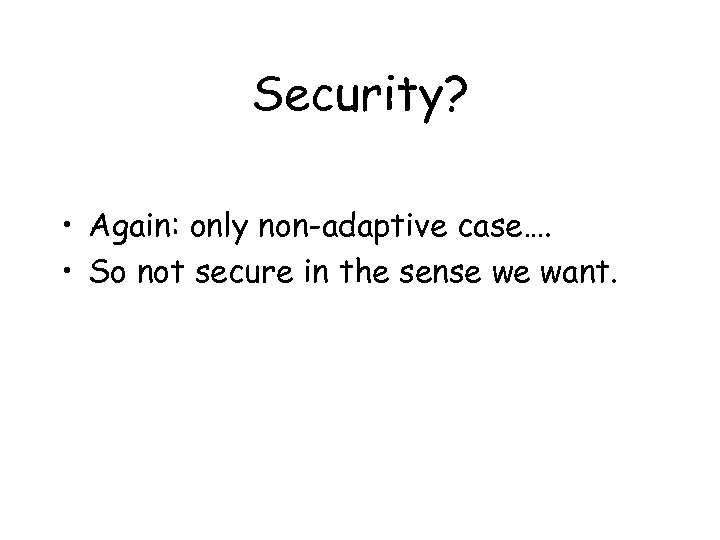 Security?

• Again: only non-adaptive case….
• So not secure in the sense we want.